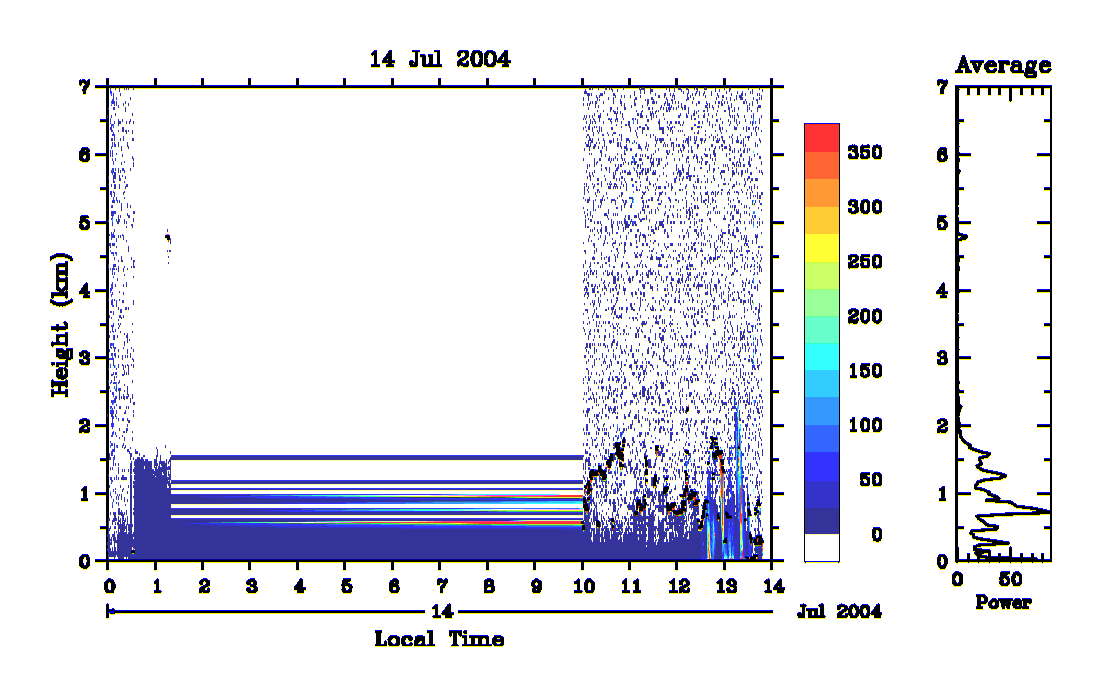 14 Jul 2004

Height (km)

7
6
5
4
3
2
1
0

0 1 2 3 4 5 6 7 8 9 10 11 12 13 14

14

Jul 2004

Local Time

350
300
250
200
150
100
50
0

Average

7
6
5
4
3
2
1
0

0 50

Power